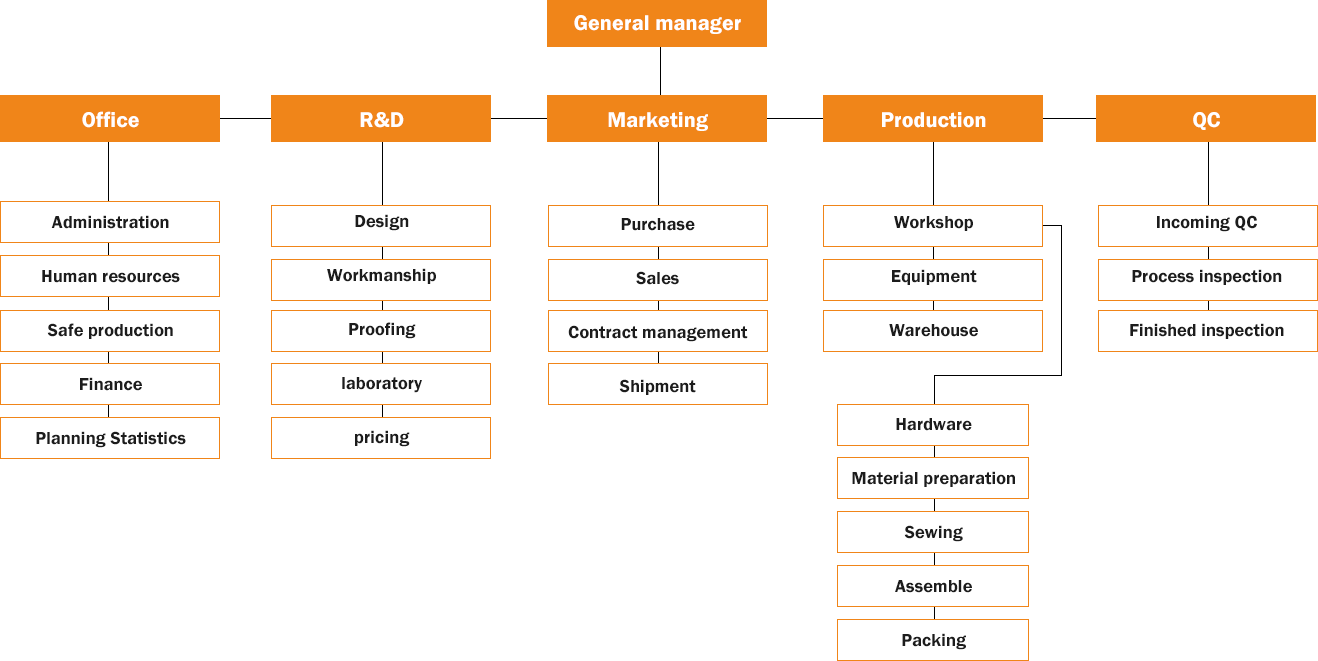 General manager

Office

Administration

Human resources

Safe production

Finance

Planning Statistics

R&D

Design

Workmanship

Proofing

laboratory

pricing

Marketing

Purchase

Sales

Contract management

Shipment

Production

Workshop

Equipment

Warehouse

Hardware

Material preparation

Sewing

Assemble

Packing

QC

Incoming QC

Process inspection

Finished inspection